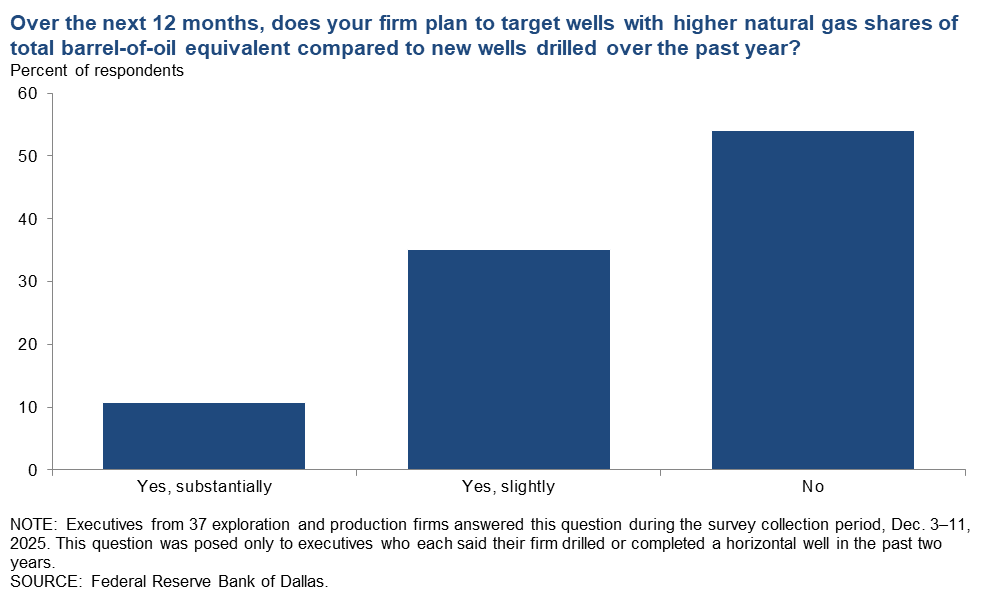 Over the next 12 months, does your firm plan to target wells with higher natural gas shares of total barrel-of-oil equivalent compared to new wells drilled over the past year?
Percent of respondents

60
50
40
30
20
10
0

Yes, substantially
Yes, slightly
No

NOTE: Executives from 37 exploration and production firms answered this question during the survey collection period, Dec. 3–11, 2025. This question was posed only to executives who each said their firm drilled or completed a horizontal well in the past two years.
SOURCE: Federal Reserve Bank of Dallas.